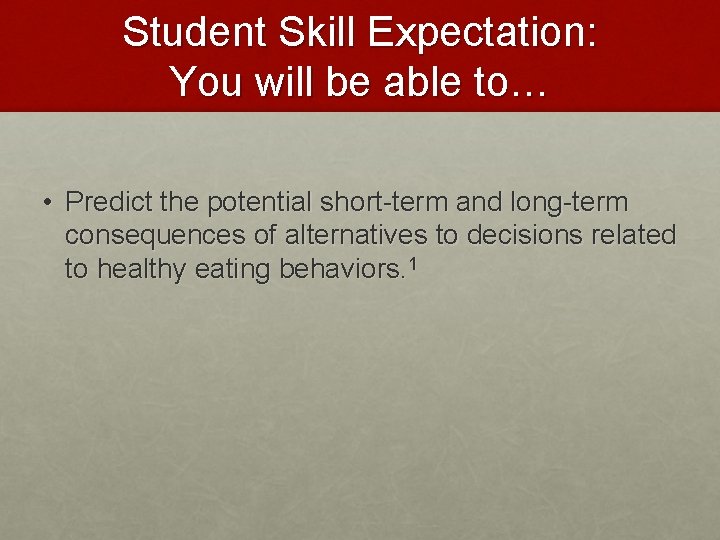 Student Skill Expectation:
You will be able to…

• Predict the potential short-term and long-term consequences of alternatives to decisions related to healthy eating behaviors.$^1$